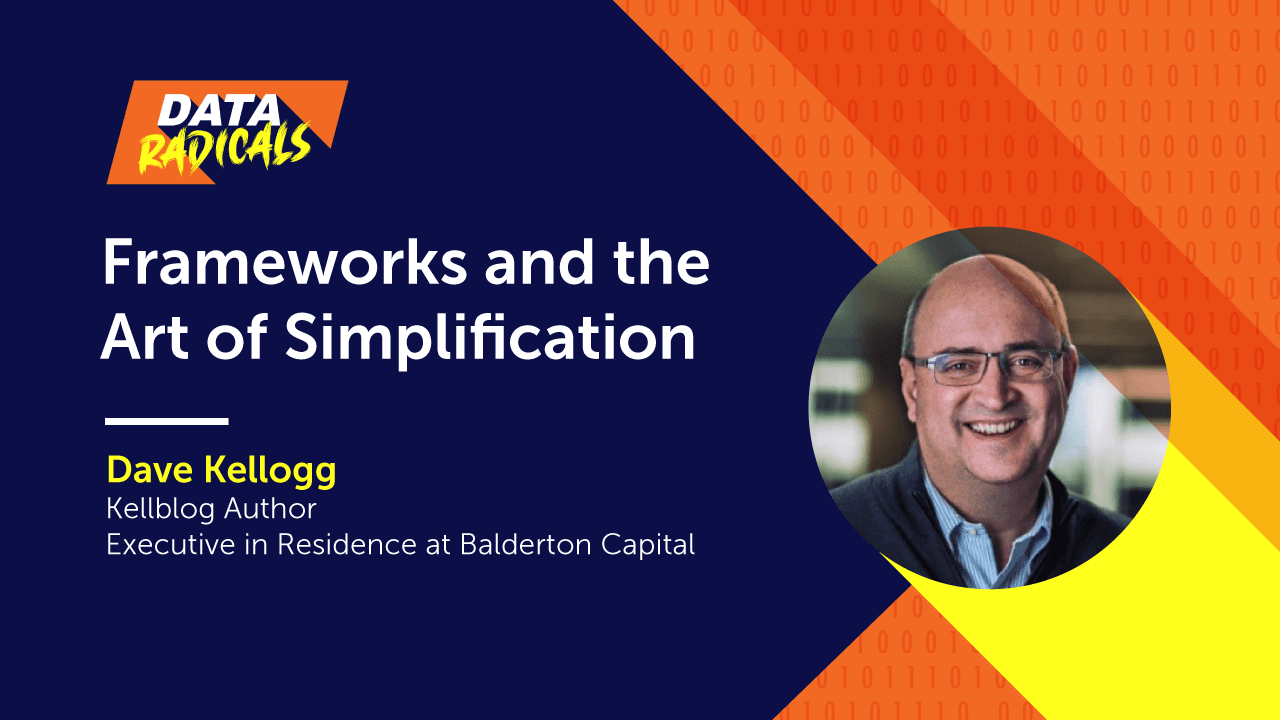 DATA RADICALS

Frameworks and the Art of Simplification

Dave Kellogg
Kellblog Author
Executive in Residence at Balderton Capital